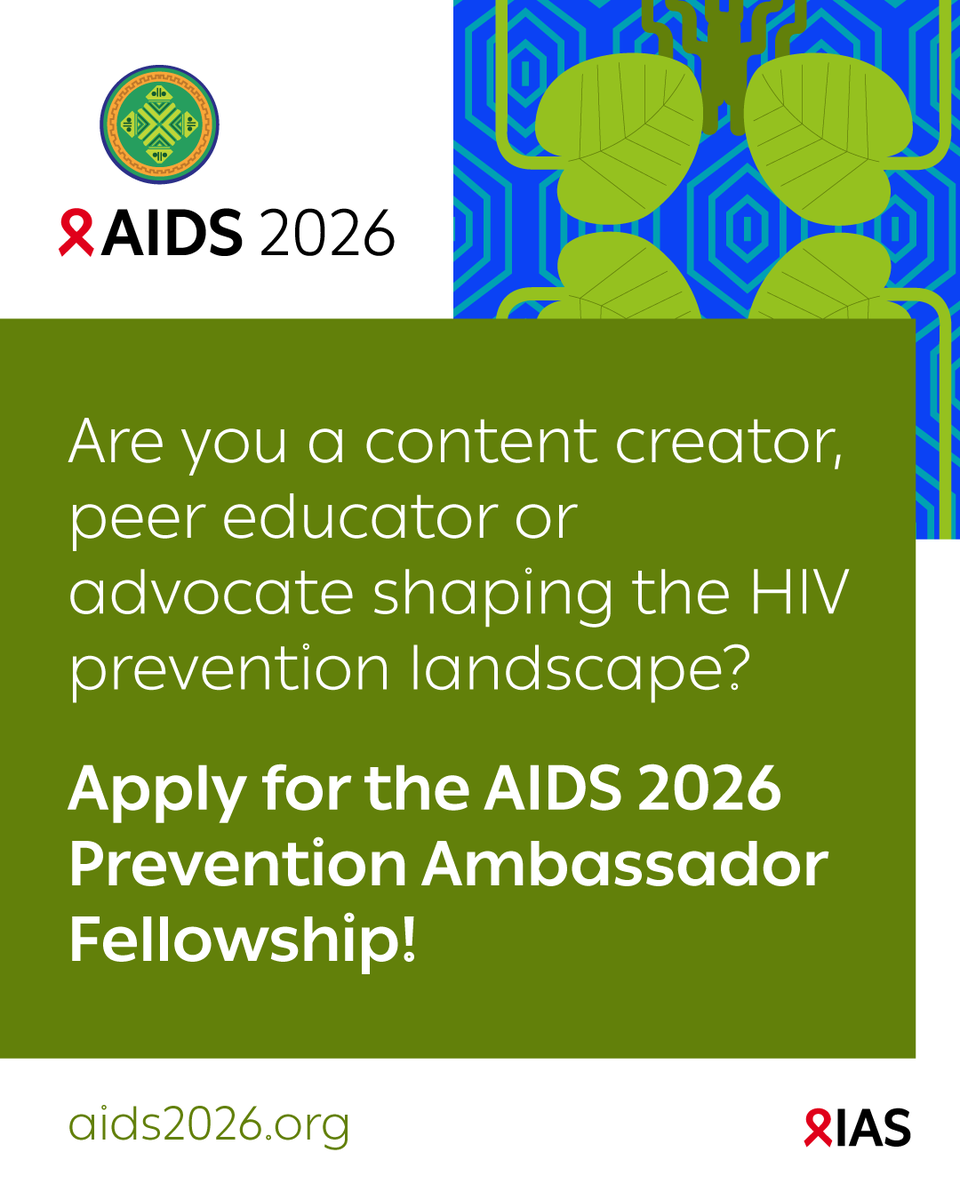 AIDS 2026

Are you a content creator, peer educator or advocate shaping the HIV prevention landscape?

Apply for the AIDS 2026 Prevention Ambassador Fellowship!

aids2026.org

IAS